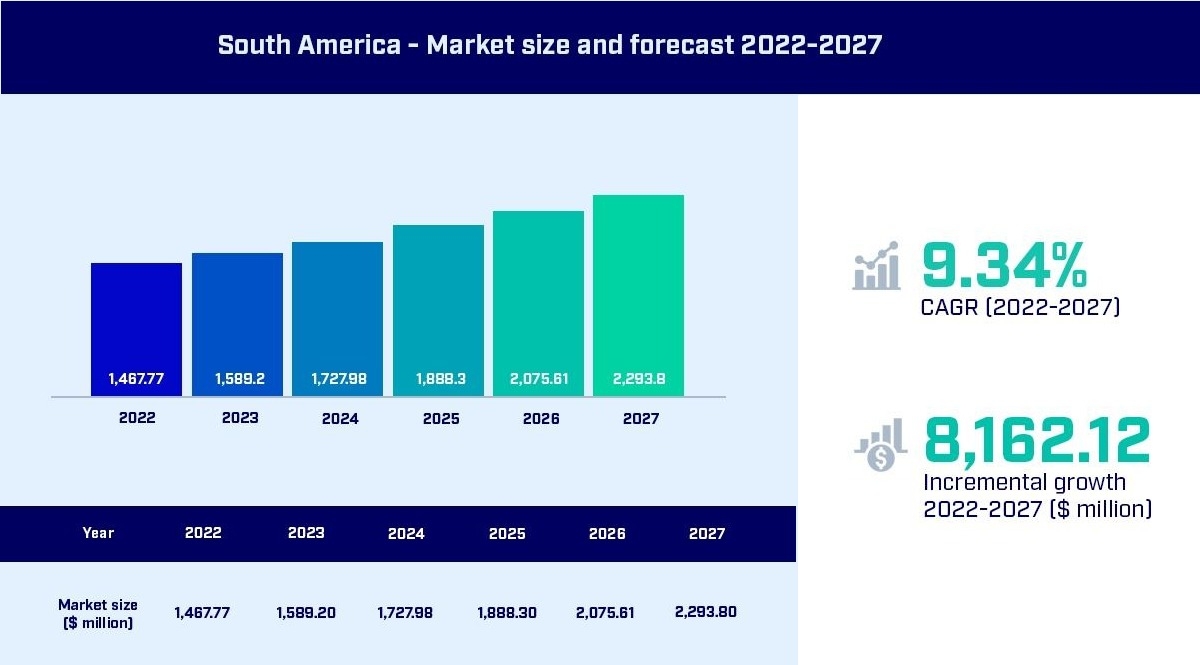 South America - Market size and forecast 2022-2027

1,467.77 1,589.2 1,727.98 1,888.3 2,075.61 2,293.8

2022 2023 2024 2025 2026 2027

9.34%
CAGR (2022-2027)

8,162.12
Incremental growth 2022-2027 ($ million)

| Year | 2022 | 2023 | 2024 | 2025 | 2026 | 2027 |
|---|---|---|---|---|---|---|
| Market size ($ million) | 1,467.77 | 1,589.20 | 1,727.98 | 1,888.30 | 2,075.61 | 2,293.80 |